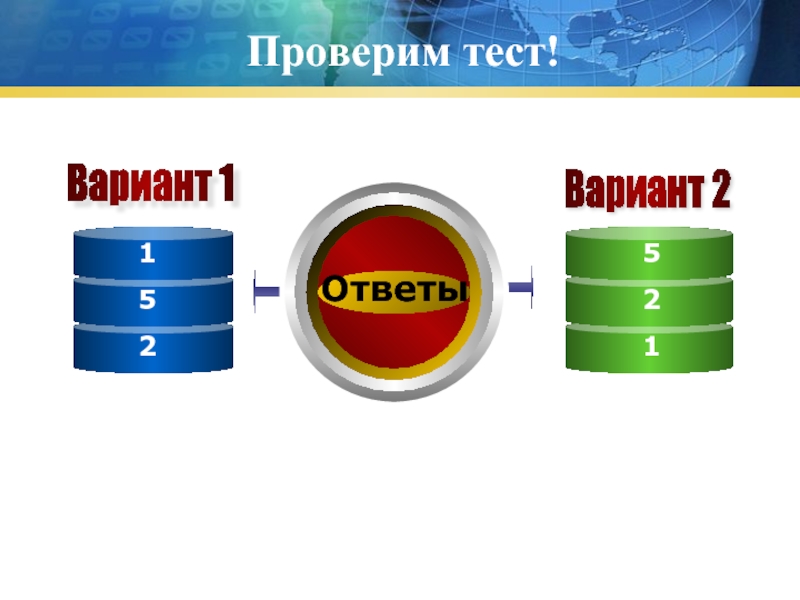 Проверим тест!

Вариант 1

1
5
2

Ответы

Вариант 2

5
2
1